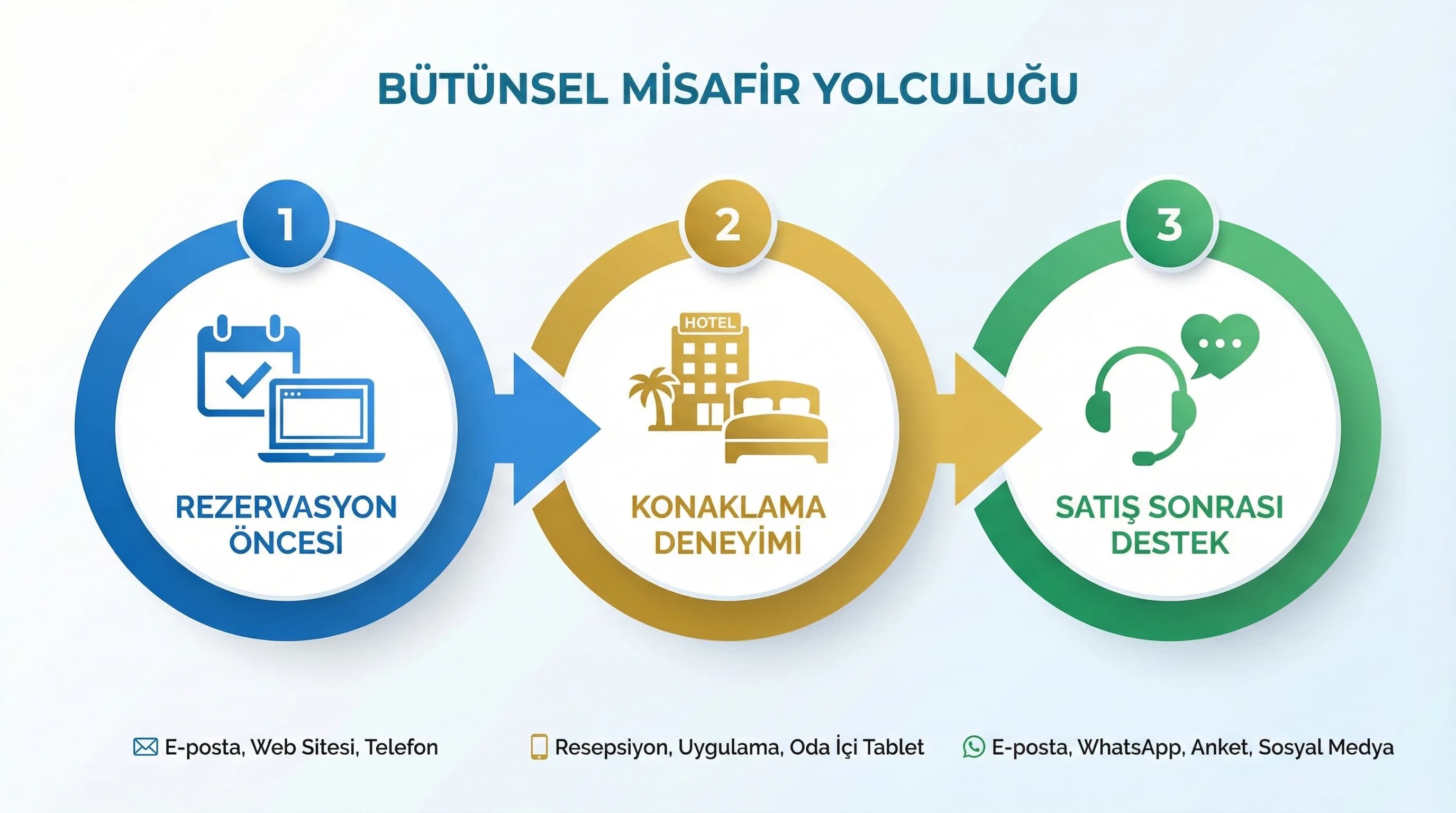 BÜTÜNSEL MİSAFİR YOLCULUĞU

1

REZERVASYON ÖNCESİ

2

HOTEL

KONAKLAMA DENEYİMİ

3

SATIŞ SONRASI DESTEK

E-posta, Web Sitesi, Telefon

Resepsiyon, Uygulama, Oda İçi Tablet

E-posta, WhatsApp, Anket, Sosyal Medya